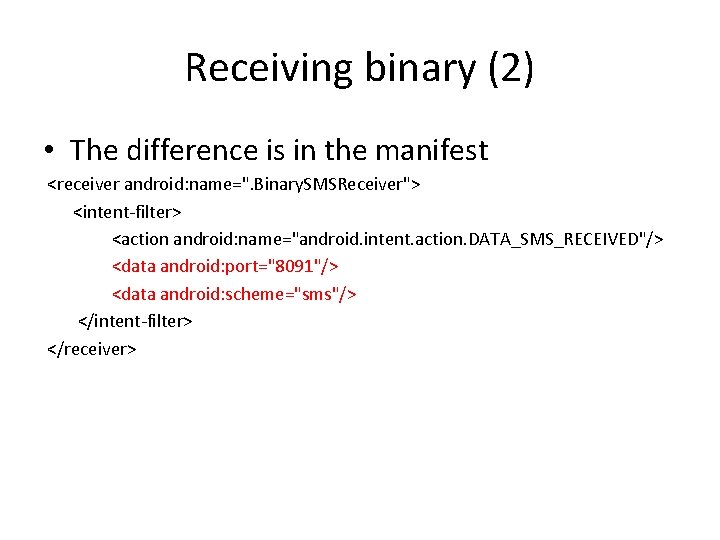 Receiving binary (2)

• The difference is in the manifest

<receiver android:name=".BinarySMSReceiver">
<intent-filter>
<action android:name="android.intent.action.DATA_SMS_RECEIVED"/>
<data android:port="8091"/>
<data android:scheme="sms"/>
</intent-filter>
</receiver>